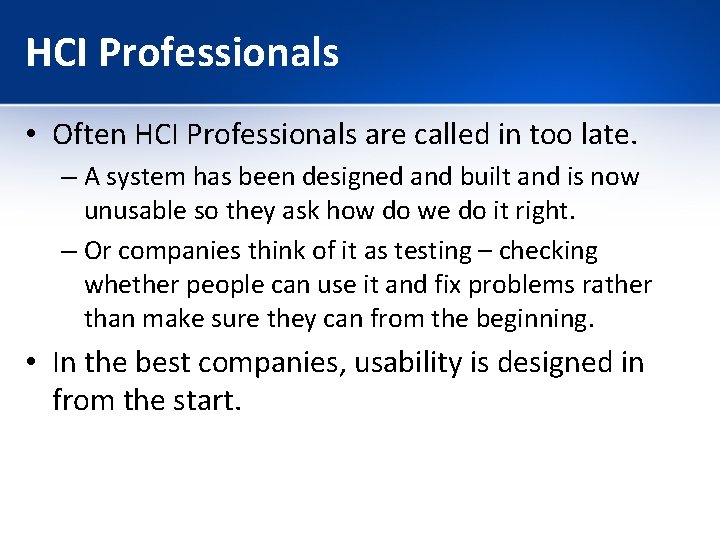 HCI Professionals

• Often HCI Professionals are called in too late.

– A system has been designed and built and is now unusable so they ask how do we do it right.

– Or companies think of it as testing – checking whether people can use it and fix problems rather than make sure they can from the beginning.

• In the best companies, usability is designed in from the start.